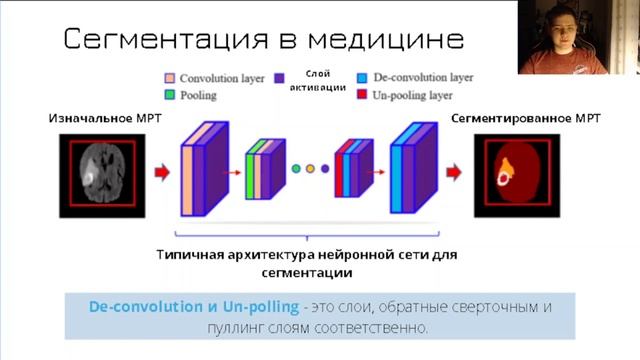 Сегментация в медицине

Convolution layer
Pooling
Слой активации
De-convolution layer
Un-pooling layer

Изначальное МРТ

Сегментированное МРТ

Типичная архитектура нейронной сети для сегментации

De-convolution и Un-polling - это слои, обратные сверточным и пуллинг слоям соответственно.